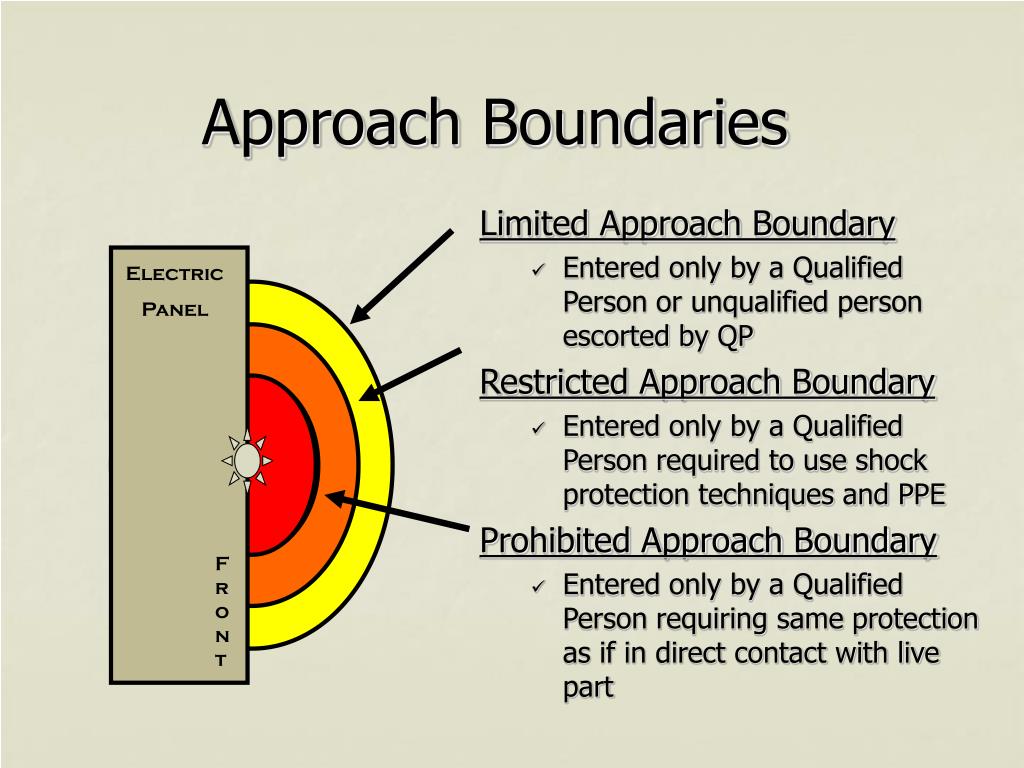 Approach Boundaries

Electric Panel

F
r
o
n
t

Limited Approach Boundary
✓ Entered only by a Qualified Person or unqualified person escorted by QP

Restricted Approach Boundary
✓ Entered only by a Qualified Person required to use shock protection techniques and PPE

Prohibited Approach Boundary
✓ Entered only by a Qualified Person requiring same protection as if in direct contact with live part